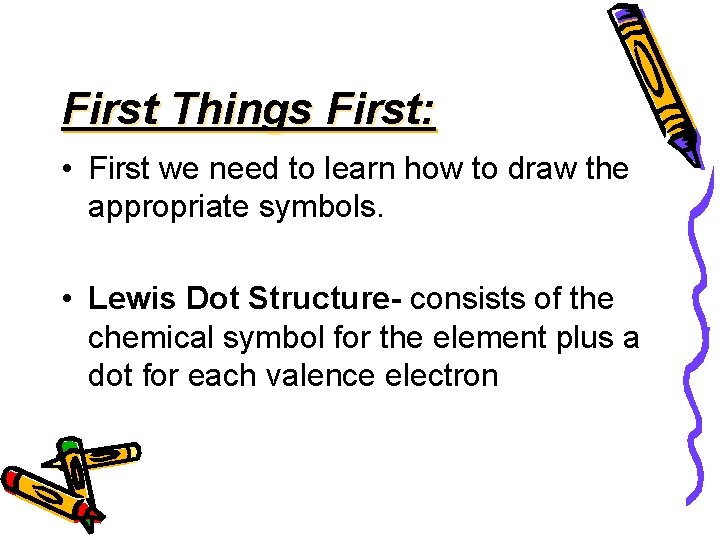 First Things First:

• First we need to learn how to draw the appropriate symbols.

• Lewis Dot Structure- consists of the chemical symbol for the element plus a dot for each valence electron